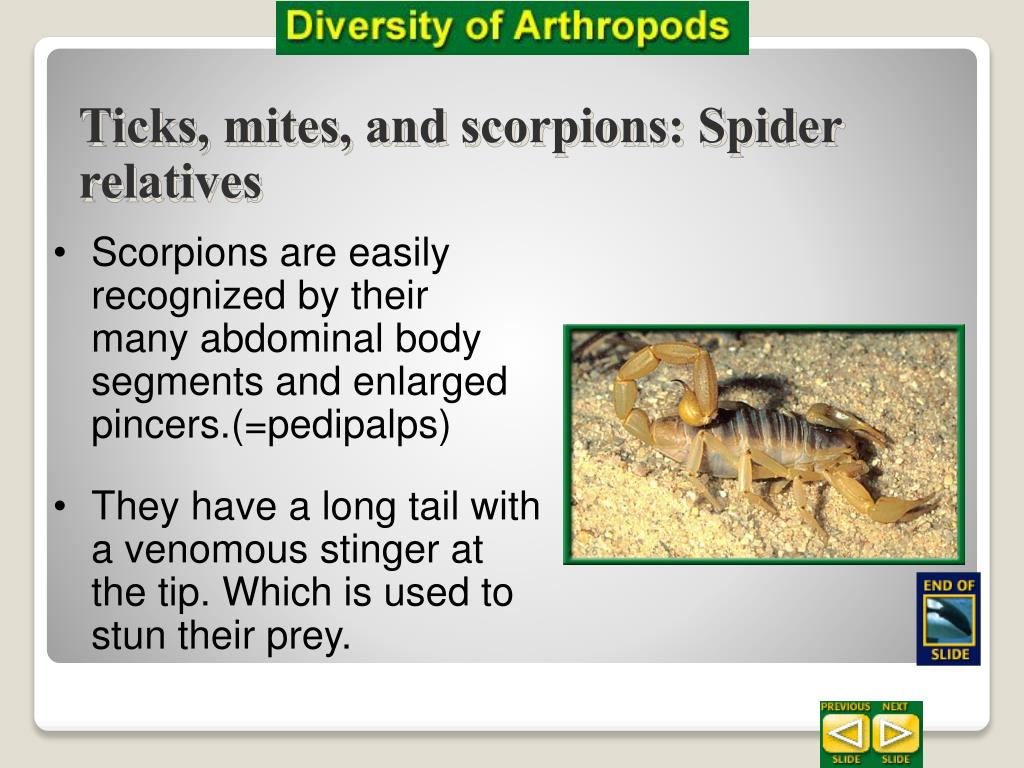 Diversity of Arthropods

Ticks, mites, and scorpions: Spider relatives

• Scorpions are easily recognized by their many abdominal body segments and enlarged pincers.(=pedipalps)

• They have a long tail with a venomous stinger at the tip. Which is used to stun their prey.

END OF SLIDE

PREVIOUS SLIDE NEXT SLIDE